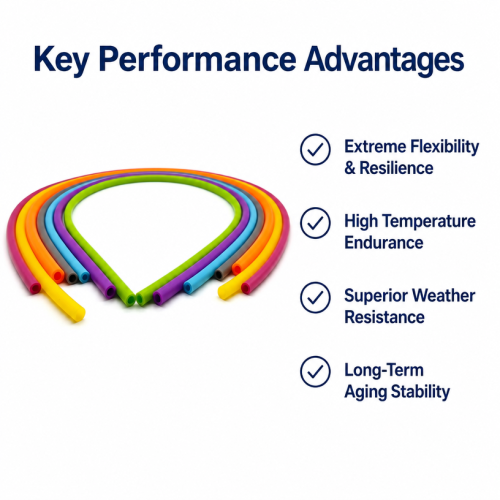 Key Performance Advantages

Extreme Flexibility & Resilience

High Temperature Endurance

Superior Weather Resistance

Long-Term Aging Stability